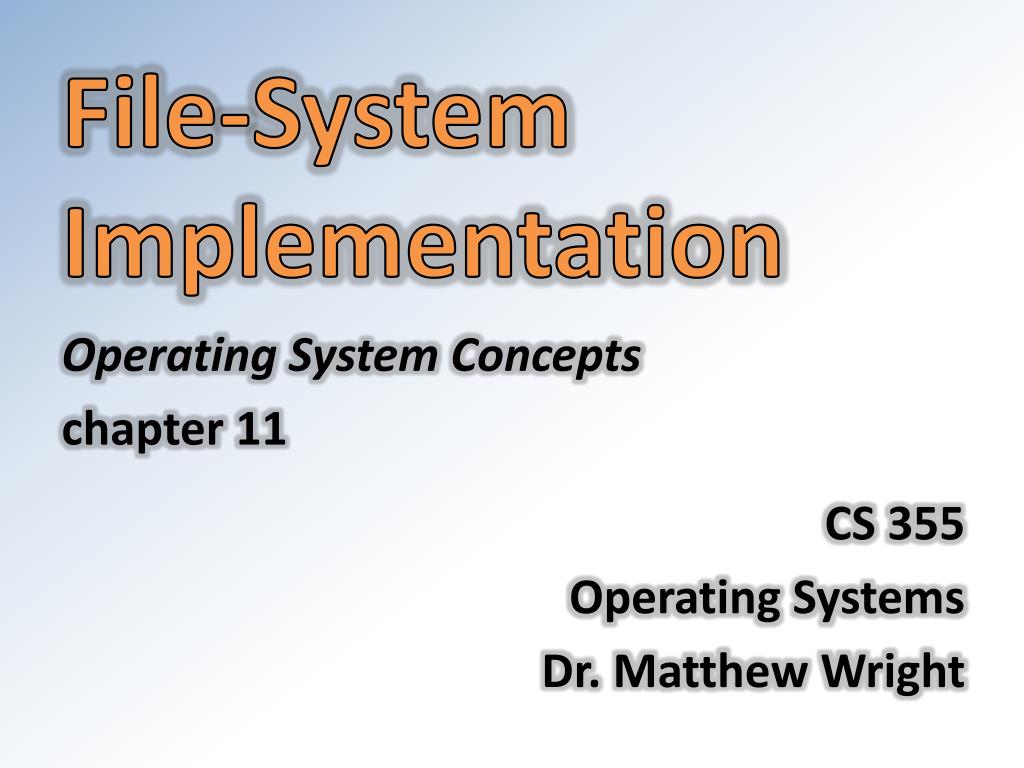 File-System Implementation

Operating System Concepts
chapter 11

CS 355
Operating Systems
Dr. Matthew Wright